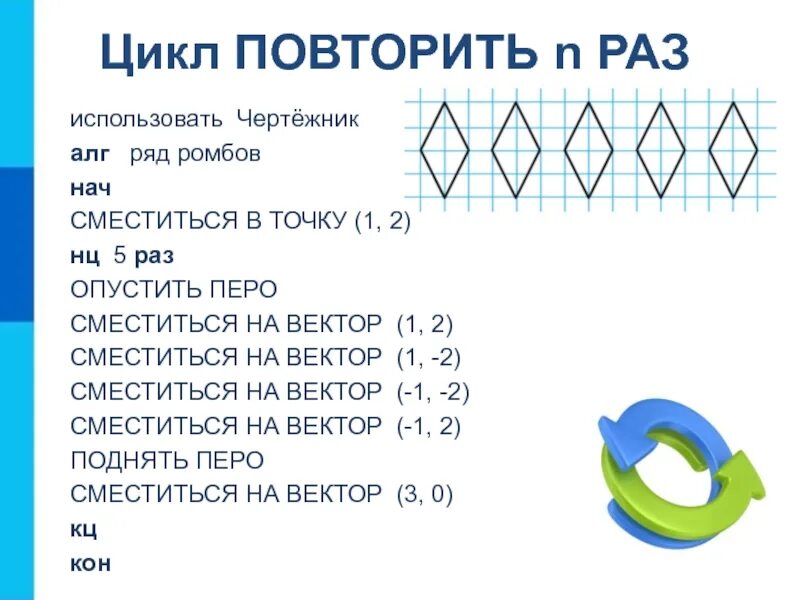 Цикл ПОВТОРИТЬ n РАЗ

использовать Чертёжник
алг ряд ромбов
нач
СМЕСТИТЬСЯ В ТОЧКУ (1, 2)
нц 5 раз
ОПУСТИТЬ ПЕРО
СМЕСТИТЬСЯ НА ВЕКТОР (1, 2)
СМЕСТИТЬСЯ НА ВЕКТОР (1, -2)
СМЕСТИТЬСЯ НА ВЕКТОР (-1, -2)
СМЕСТИТЬСЯ НА ВЕКТОР (-1, 2)
ПОДНЯТЬ ПЕРО
СМЕСТИТЬСЯ НА ВЕКТОР (3, 0)
кц
кон